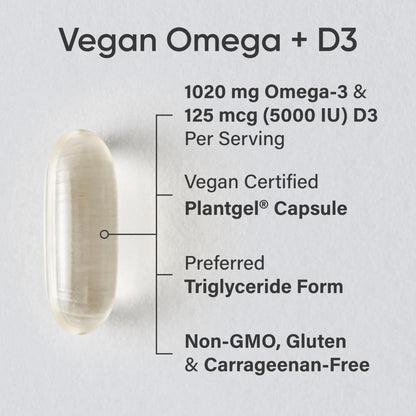 Vegan Omega + D3

1020 mg Omega-3 & 125 mcg (5000 IU) D3 Per Serving

Vegan Certified Plantgel® Capsule

Preferred Triglyceride Form

Non-GMO, Gluten & Carrageenan-Free